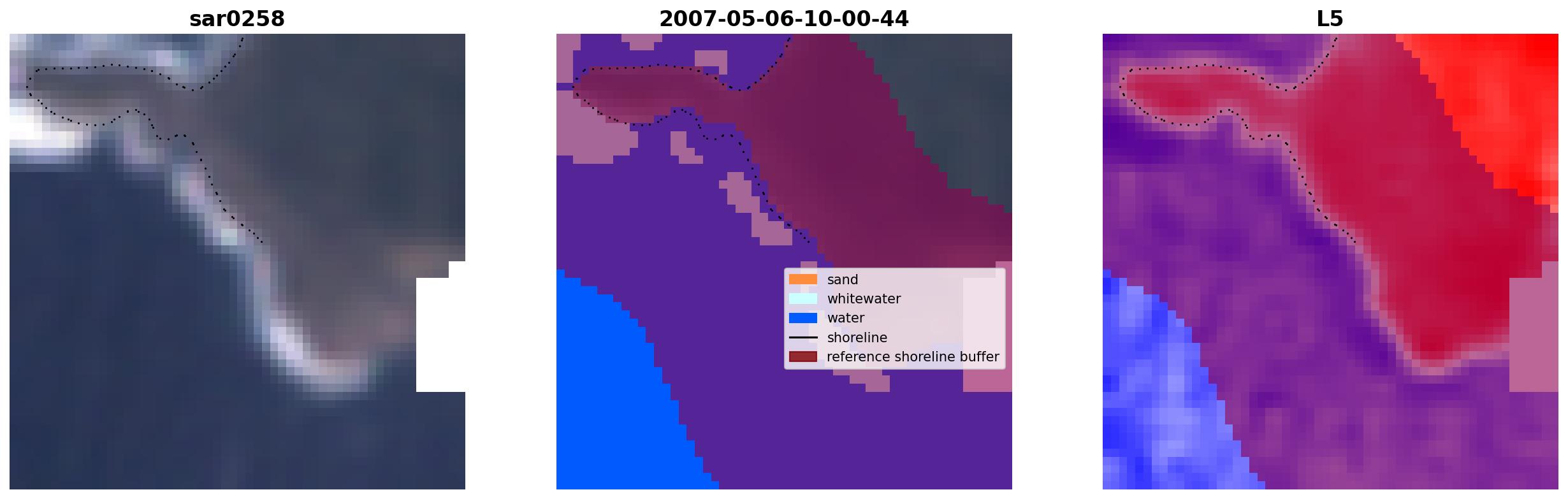 sar0258

2007-05-06-10-00-44

sand
whitewater
water
shoreline
reference shoreline buffer

L5